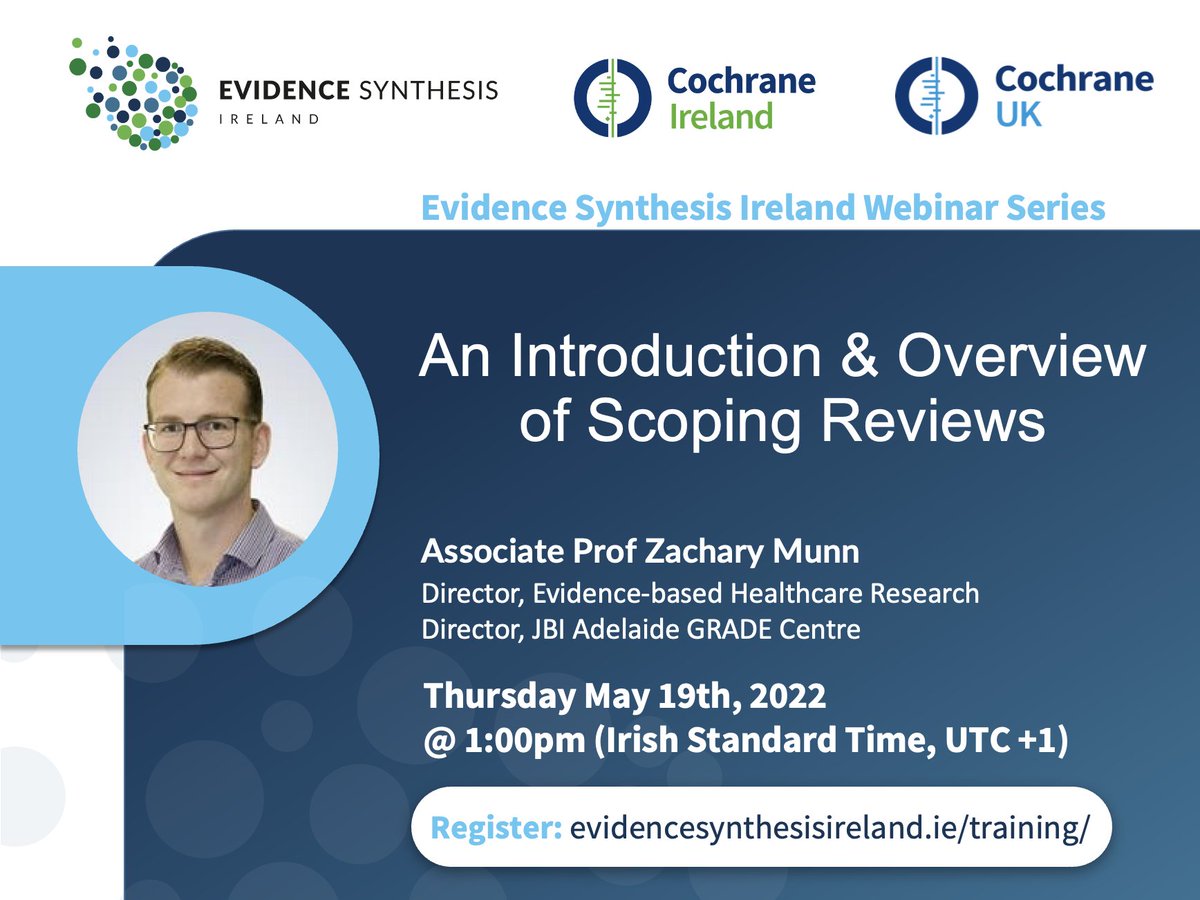 EVIDENCE SYNTHESIS
IRELAND

Cochrane Ireland

Cochrane UK

Evidence Synthesis Ireland Webinar Series

An Introduction & Overview of Scoping Reviews

Associate Prof Zachary Munn
Director, Evidence-based Healthcare Research
Director, JBI Adelaide GRADE Centre

Thursday May 19th, 2022
@ 1:00pm (Irish Standard Time, UTC +1)

Register: evidencesynthesisireland.ie/training/